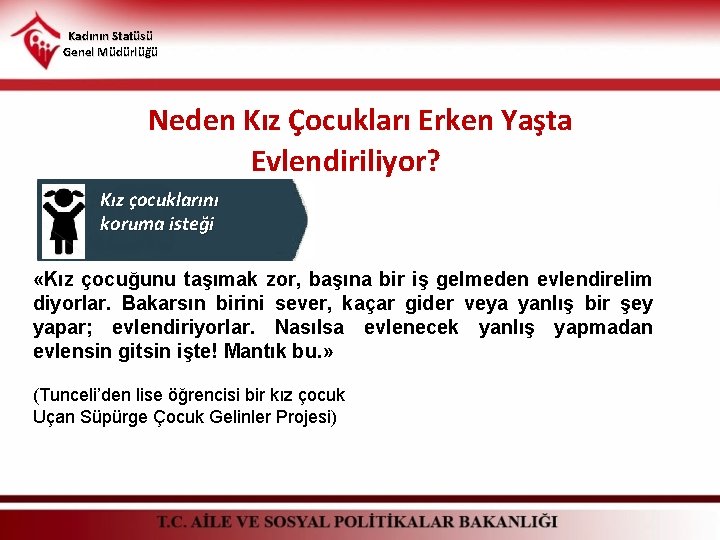 Kadının Statüsü
Genel Müdürlüğü

Neden Kız Çocukları Erken Yaşta Evlendiriliyor?

Kız çocuklarını koruma isteği

«Kız çocuğunu taşımak zor, başına bir iş gelmeden evlendirelim diyorlar. Bakarsın birini sever, kaçar gider veya yanlış bir şey yapar; evlendiriyorlar. Nasılsa evlenecek yanlış yapmadan evlensin gitsin işte! Mantık bu.»

(Tunceli'den lise öğrencisi bir kız çocuk
Uçan Süpürge Çocuk Gelinler Projesi)

T.C. AİLE VE SOSYAL POLİTİKALAR BAKANLIĞI